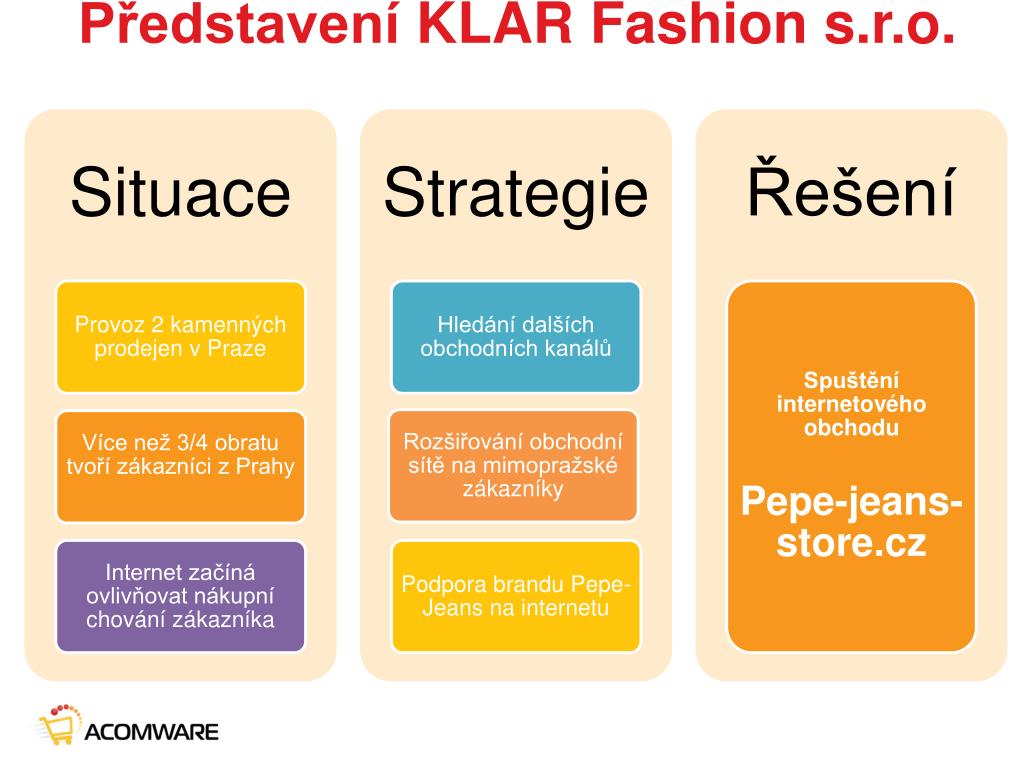 Představení KLAR Fashion s.r.o.

Situace

Provoz 2 kamenných prodejen v Praze

Více než 3/4 obratu tvoří zákazníci z Prahy

Internet začíná ovlivňovat nákupní chování zákazníka

Strategie

Hledání dalších obchodních kanálů

Rozšiřování obchodní sítě na mimopražské zákazníky

Podpora brandu Pepe-Jeans na internetu

Řešení

Spuštění internetového obchodu

Pepe-jeans-store.cz

ACOMWARE